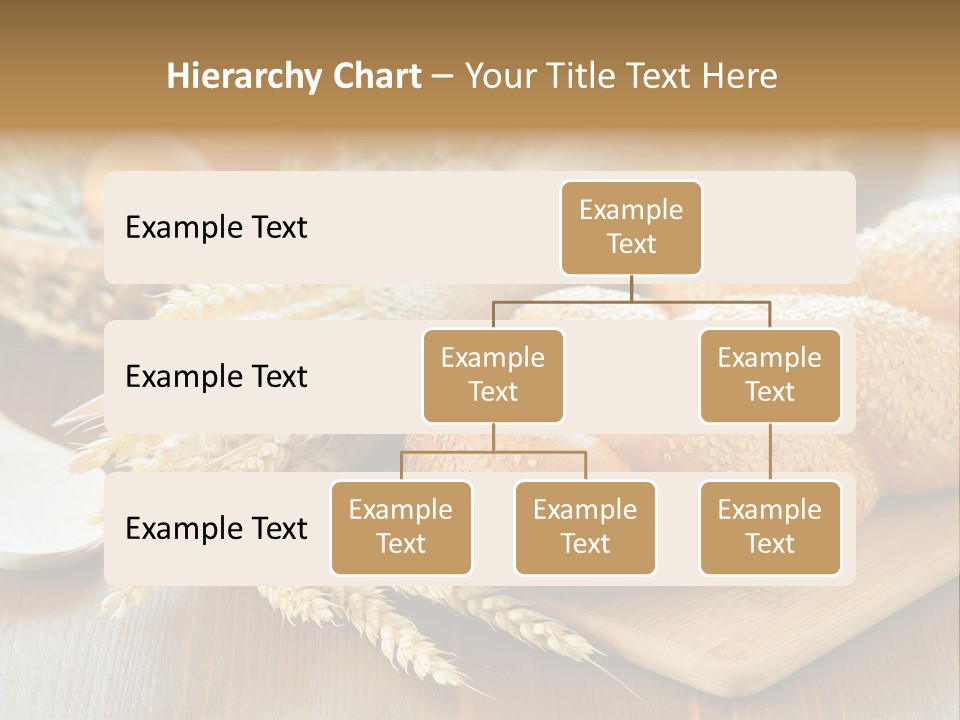 Hierarchy Chart – Your Title Text Here

Example Text

Example Text

Example Text

Example Text

Example Text

Example Text

Example Text

Example Text

Example Text